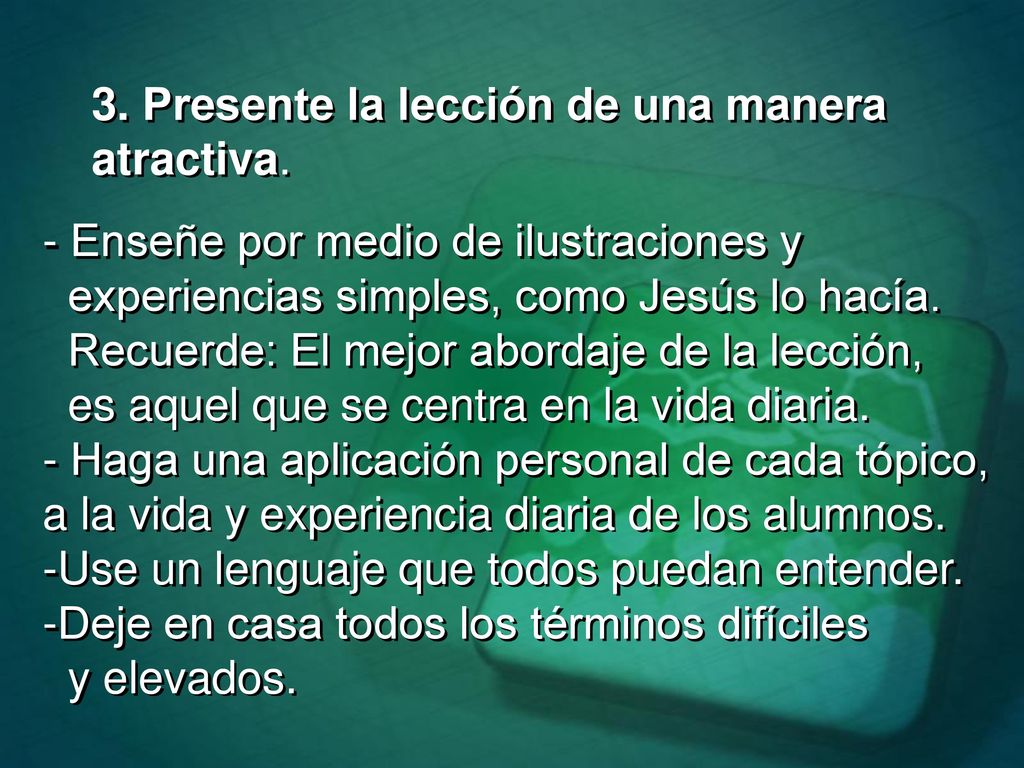 3. Presente la lección de una manera atractiva.

- Enseñe por medio de ilustraciones y experiencias simples, como Jesús lo hacía. Recuerde: El mejor abordaje de la lección, es aquel que se centra en la vida diaria.
- Haga una aplicación personal de cada tópico, a la vida y experiencia diaria de los alumnos.
-Use un lenguaje que todos puedan entender.
-Deje en casa todos los términos difíciles y elevados.